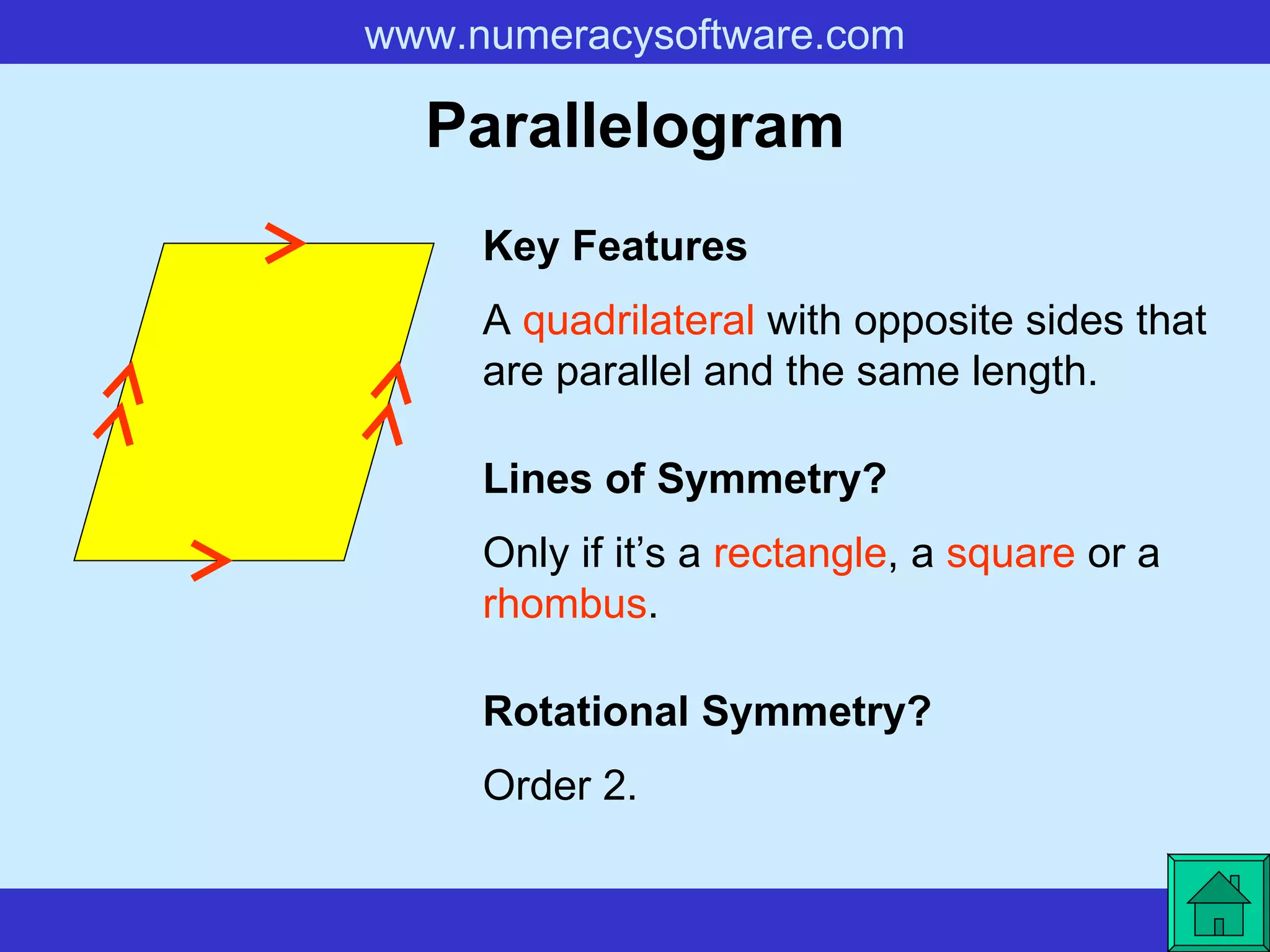 www.numeracysoftware.com

Parallelogram

Key Features

A quadrilateral with opposite sides that are parallel and the same length.

Lines of Symmetry?

Only if it’s a rectangle, a square or a rhombus.

Rotational Symmetry?

Order 2.